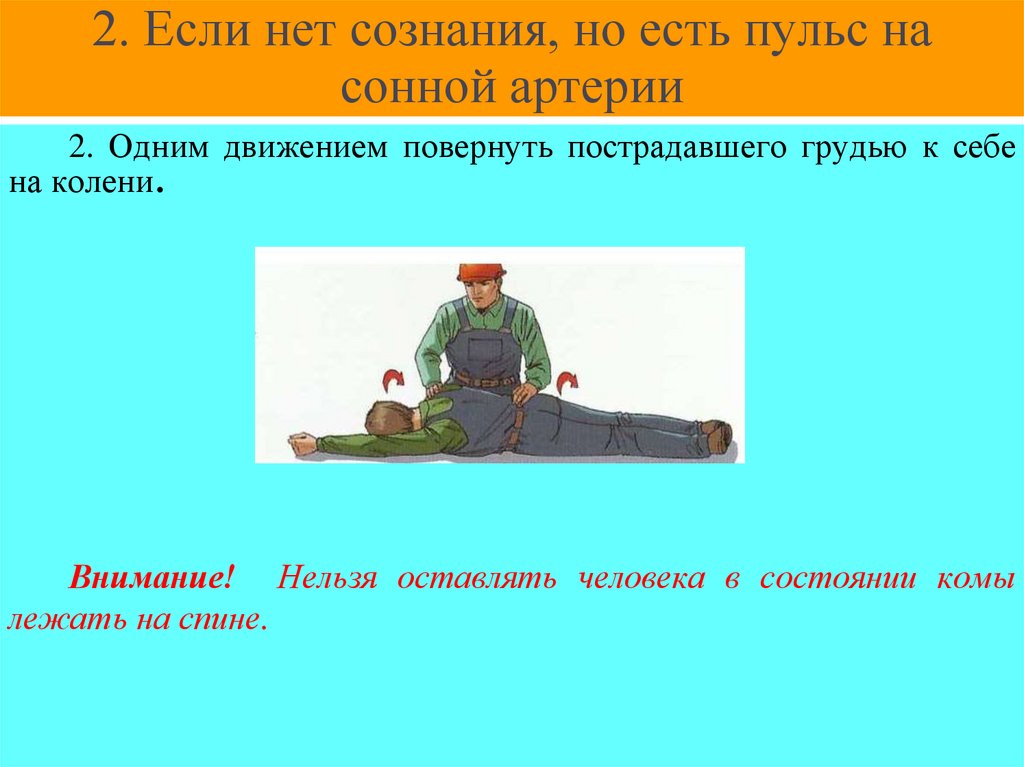 2. Если нет сознания, но есть пульс на сонной артерии

2. Одним движением повернуть пострадавшего грудью к себе на колени.

Внимание! Нельзя оставлять человека в состоянии комы лежать на спине.